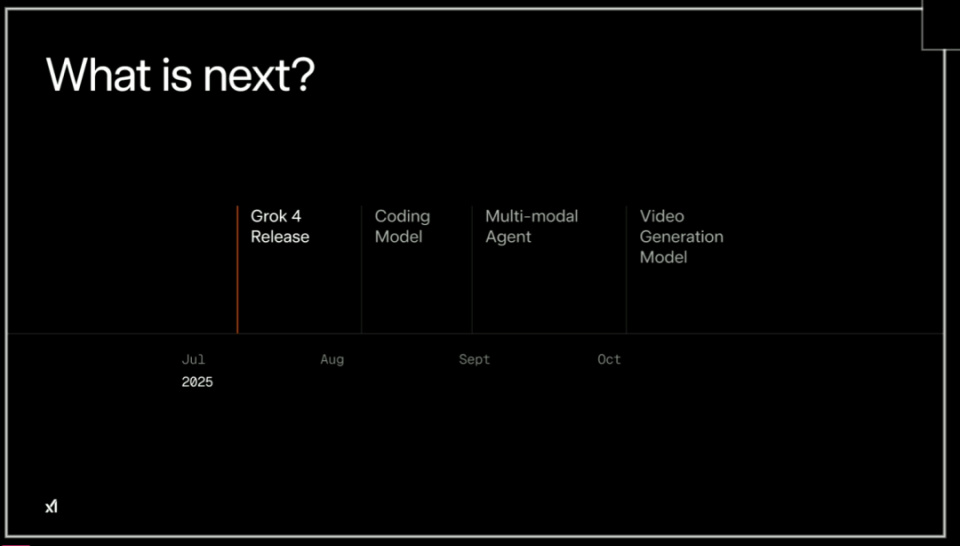 What is next?

Grok 4 Release

Coding Model

Multi-modal Agent

Video Generation Model

Jul 2025

Aug

Sept

Oct

xI